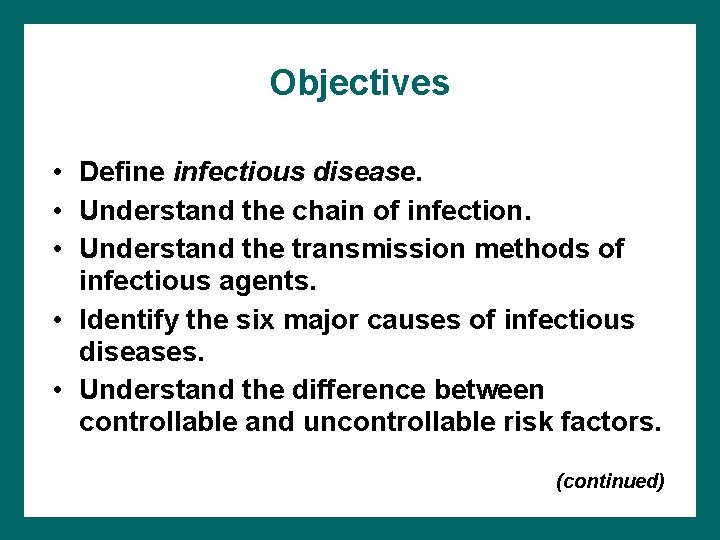 Objectives

• Define infectious disease.
• Understand the chain of infection.
• Understand the transmission methods of infectious agents.
• Identify the six major causes of infectious diseases.
• Understand the difference between controllable and uncontrollable risk factors.

(continued)